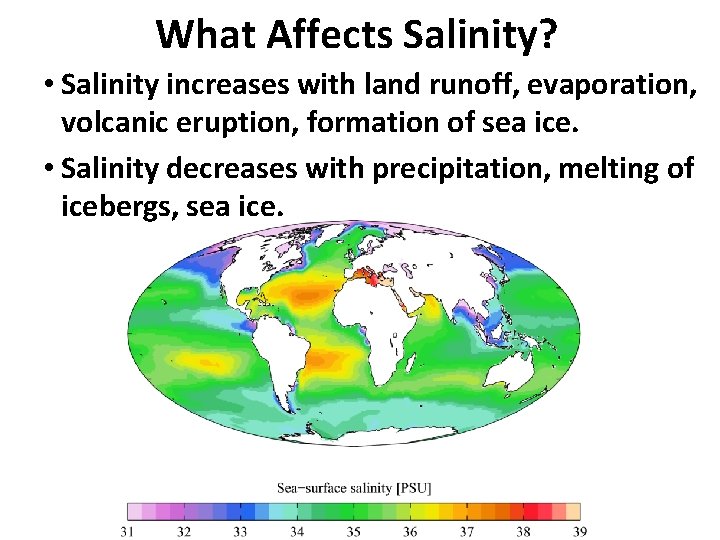 What Affects Salinity?

• Salinity increases with land runoff, evaporation, volcanic eruption, formation of sea ice.

• Salinity decreases with precipitation, melting of icebergs, sea ice.

Sea−surface salinity [PSU]

31 32 33 34 35 36 37 38 39